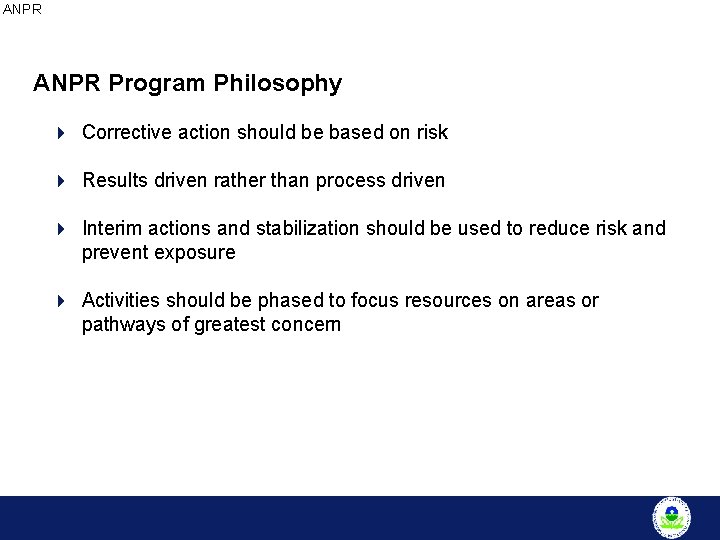 ANPR

ANPR Program Philosophy

Corrective action should be based on risk

Results driven rather than process driven

Interim actions and stabilization should be used to reduce risk and prevent exposure

Activities should be phased to focus resources on areas or pathways of greatest concern